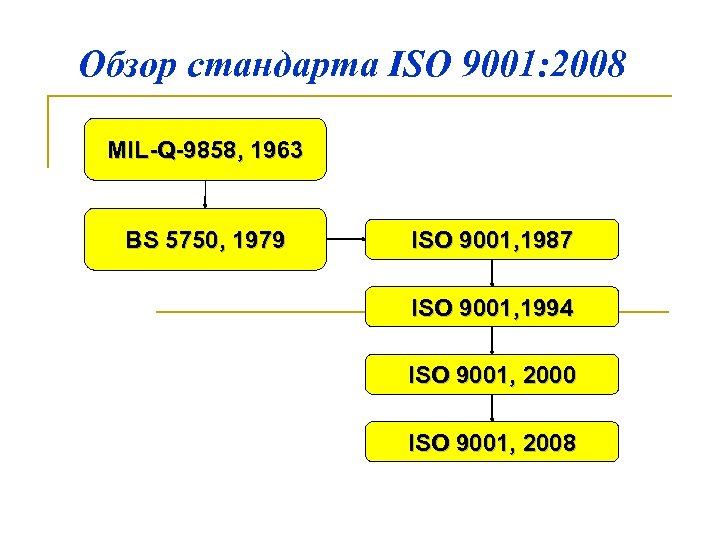 Обзор стандарта ISO 9001:2008

MIL-Q-9858, 1963

BS 5750, 1979

ISO 9001,1987

ISO 9001,1994

ISO 9001, 2000

ISO 9001, 2008